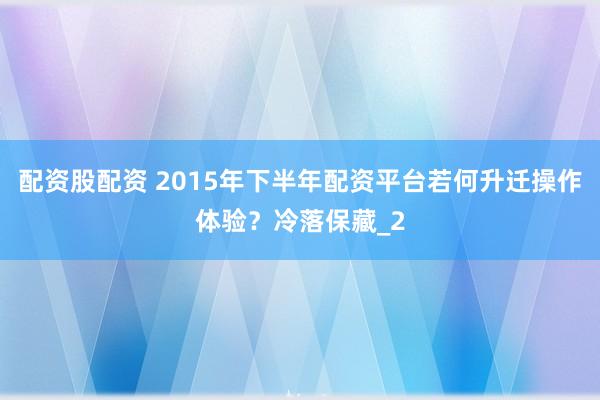 配资股配资 2015年下半年配资平台若何升迁操作体验？冷落保藏_2